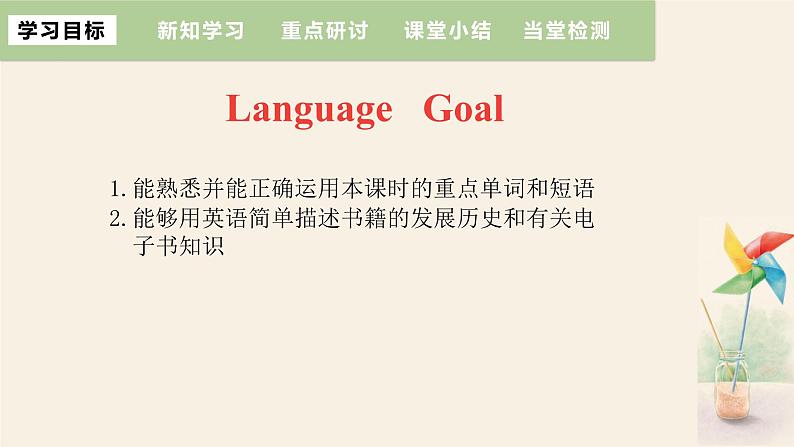 学习目标 新知学习 重点研讨 课堂小结 当堂检测

Language Goal

1. 能熟悉并能正确运用本课时的重点单词和短语
2. 能够用英语简单描述书籍的发展历史和有关电子书知识